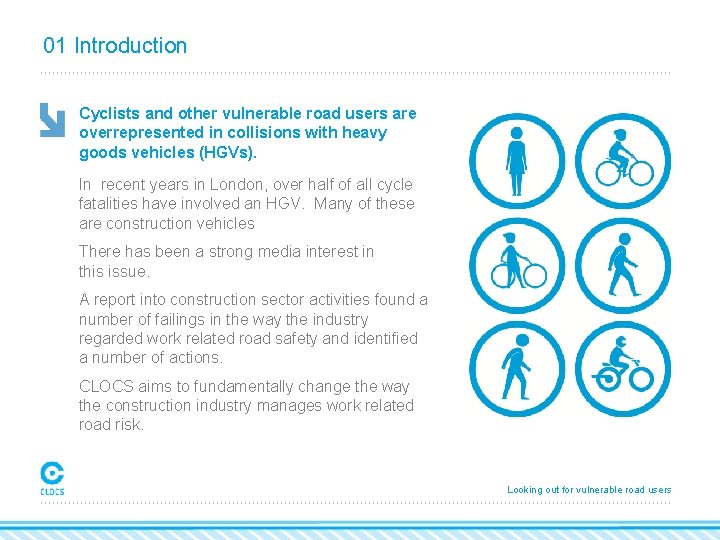 01 Introduction

Cyclists and other vulnerable road users are overrepresented in collisions with heavy goods vehicles (HGVs).

In recent years in London, over half of all cycle fatalities have involved an HGV. Many of these are construction vehicles

There has been a strong media interest in this issue.

A report into construction sector activities found a number of failings in the way the industry regarded work related road safety and identified a number of actions.

CLOCS aims to fundamentally change the way the construction industry manages work related road risk.

CLOCS

Looking out for vulnerable road users